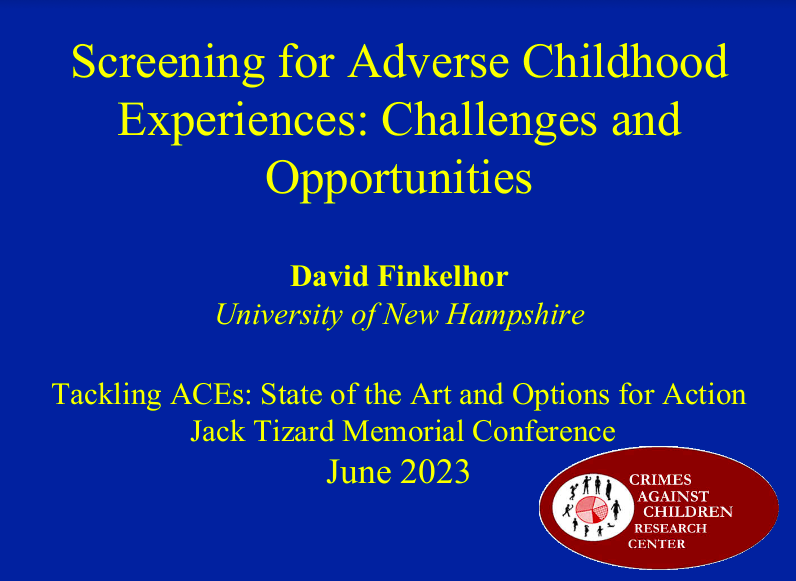 Screening for Adverse Childhood Experiences: Challenges and Opportunities

David Finkelhor
University of New Hampshire

Tackling ACEs: State of the Art and Options for Action
Jack Tizard Memorial Conference
June 2023

CRIMES AGAINST CHILDREN RESEARCH CENTER